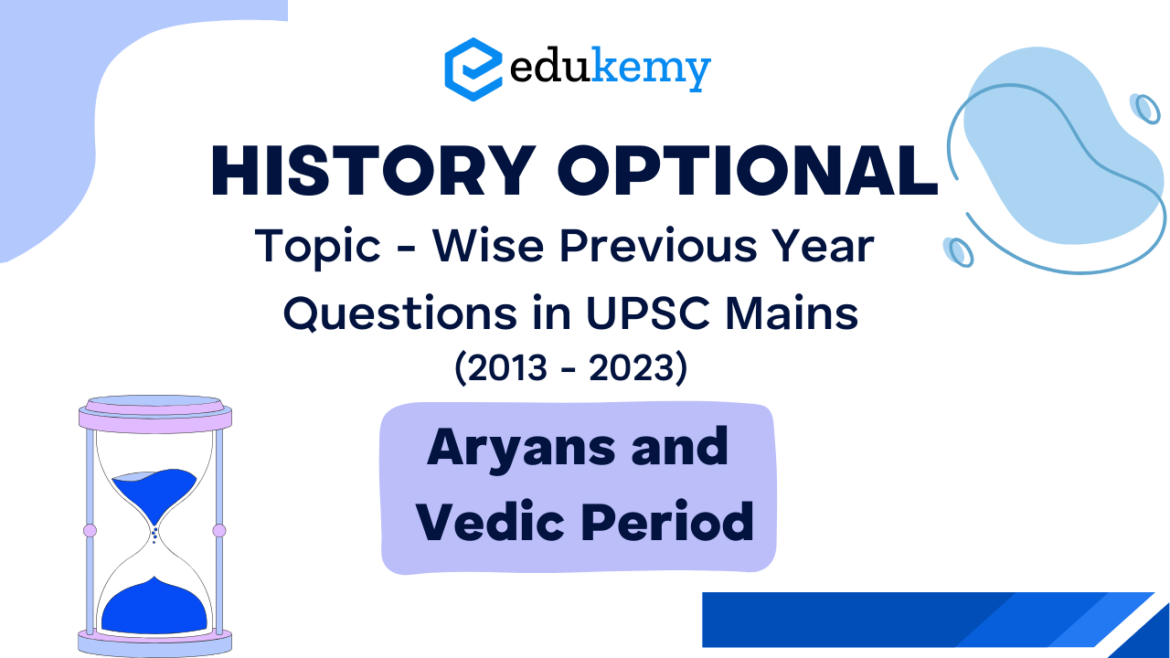 edukemy

HISTORY OPTIONAL

Topic - Wise Previous Year Questions in UPSC Mains (2013 - 2023)

Aryans and Vedic Period